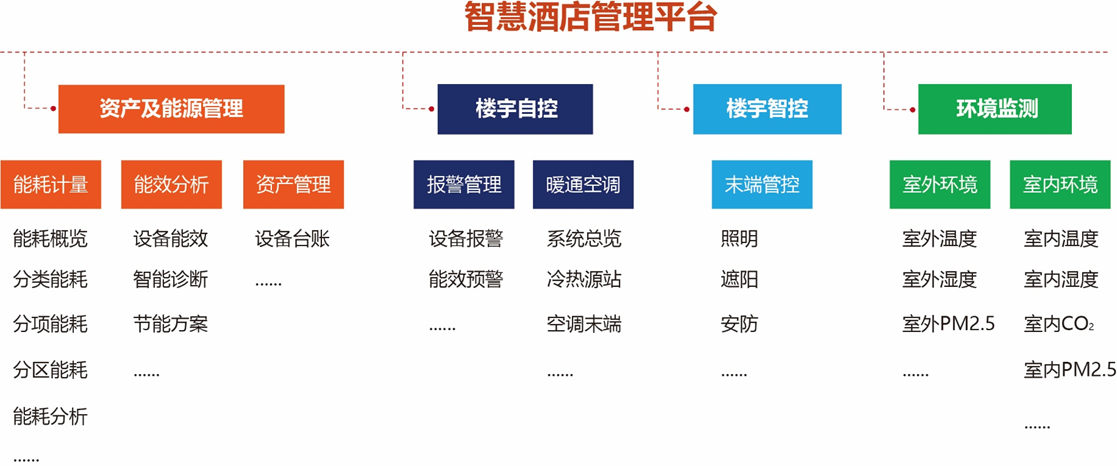 智慧酒店管理平台

资产及能源管理

能耗计量
能耗概览
分类能耗
分项能耗
分区能耗
能耗分析
......

能效分析
设备能效
智能诊断
节能方案
......

资产管理
设备台账
......

楼宇自控

报警管理
设备报警
能效预警
......

暖通空调
系统总览
冷热源站
空调末端
......

楼宇智控

末端管控
照明
遮阳
安防
......

环境监测

室外环境
室外温度
室外湿度
室外PM2.5
......

室内环境
室内温度
室内湿度
室内$CO_2$
室内PM2.5
......